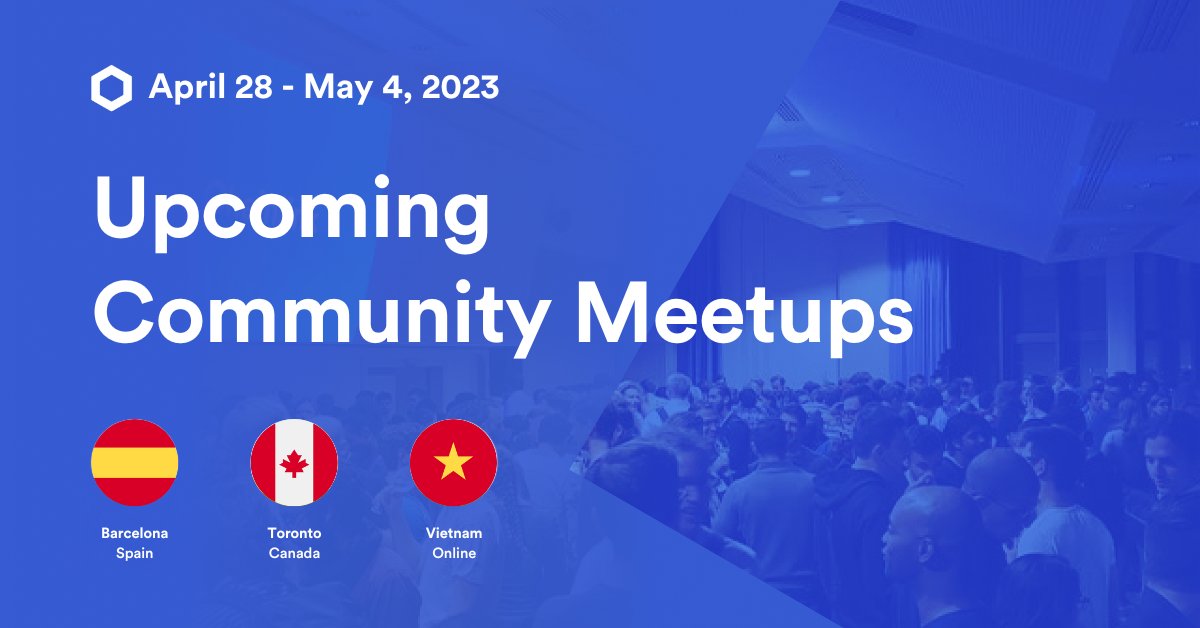 April 28 - May 4, 2023

Upcoming Community Meetups

Barcelona
Spain

Toronto
Canada

Vietnam
Online